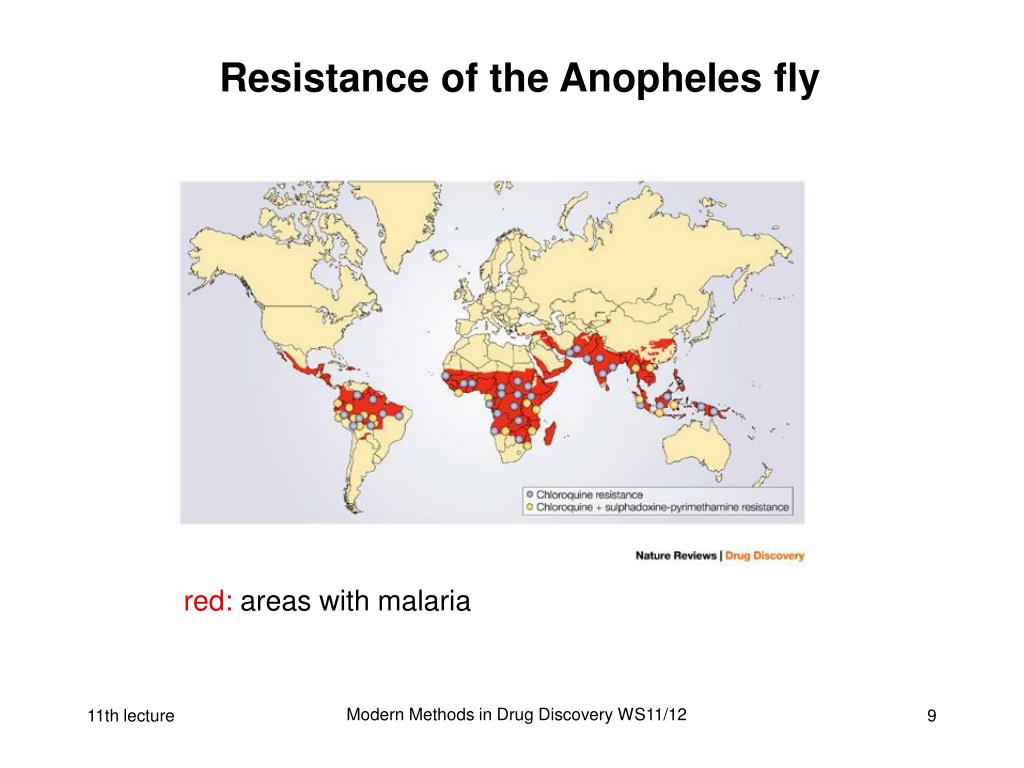 Resistance of the Anopheles fly

Chloroquine resistance
Chloroquine + sulphadoxine-pyrimethamine resistance

Nature Reviews | Drug Discovery

red: areas with malaria

11th lecture

Modern Methods in Drug Discovery WS11/12

9